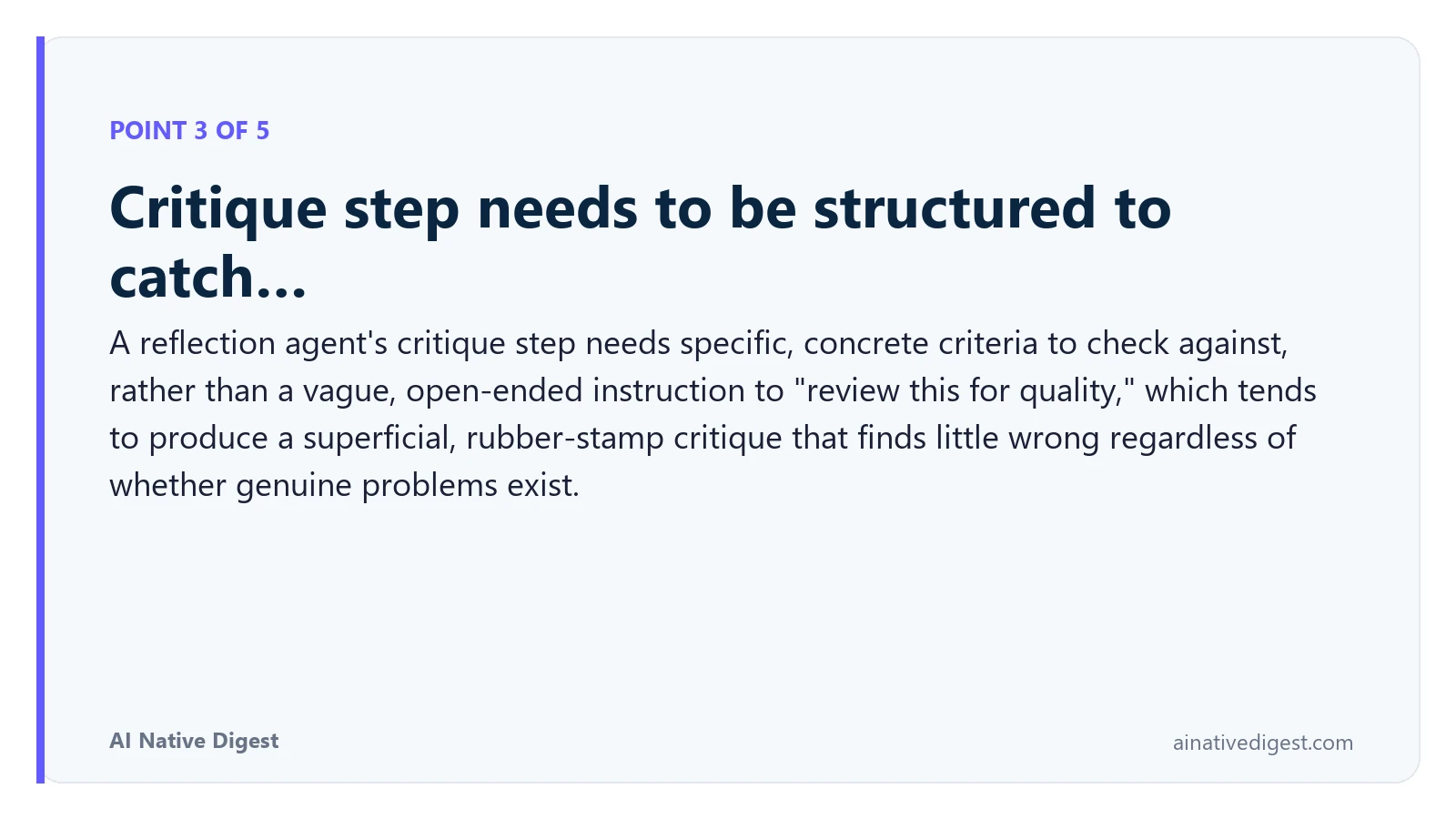 POINT 3 OF 5

Critique step needs to be structured to catch...

A reflection agent's critique step needs specific, concrete criteria to check against, rather than a vague, open-ended instruction to "review this for quality," which tends to produce a superficial, rubber-stamp critique that finds little wrong regardless of whether genuine problems exist.

AI Native Digest

ainativedigest.com